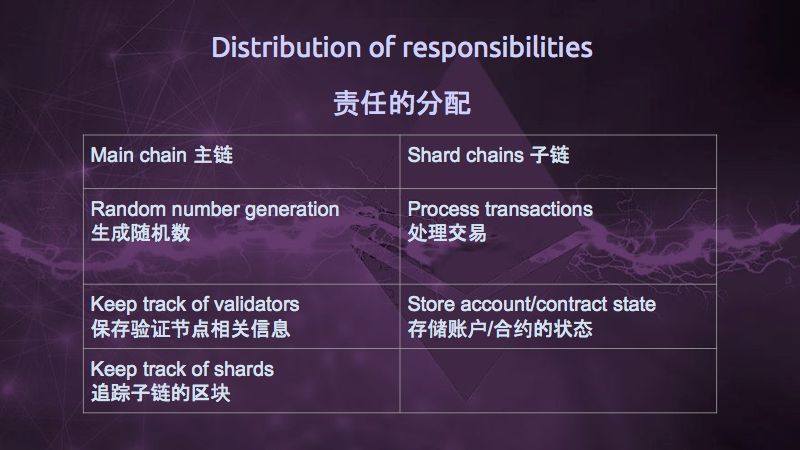 Distribution of responsibilities

责任的分配

| Main chain 主链 | Shard chains 子链 |
|---|---|
| Random number generation 生成随机数 | Process transactions 处理交易 |
| Keep track of validators 保存验证节点相关信息 | Store account/contract state 存储账户/合约的状态 |
| Keep track of shards 追踪子链的区块 | |